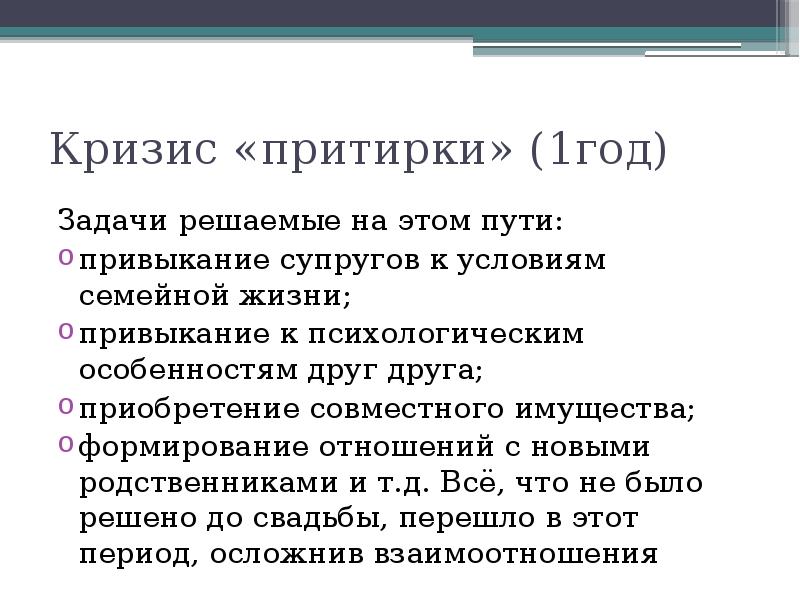 Кризис «притирки» (1год)

Задачи решаемые на этом пути:

o привыкание супругов к условиям семейной жизни;

o привыкание к психологическим особенностям друг друга;

o приобретение совместного имущества;

o формирование отношений с новыми родственниками и т.д. Всё, что не было решено до свадьбы, перешло в этот период, осложнив взаимоотношения